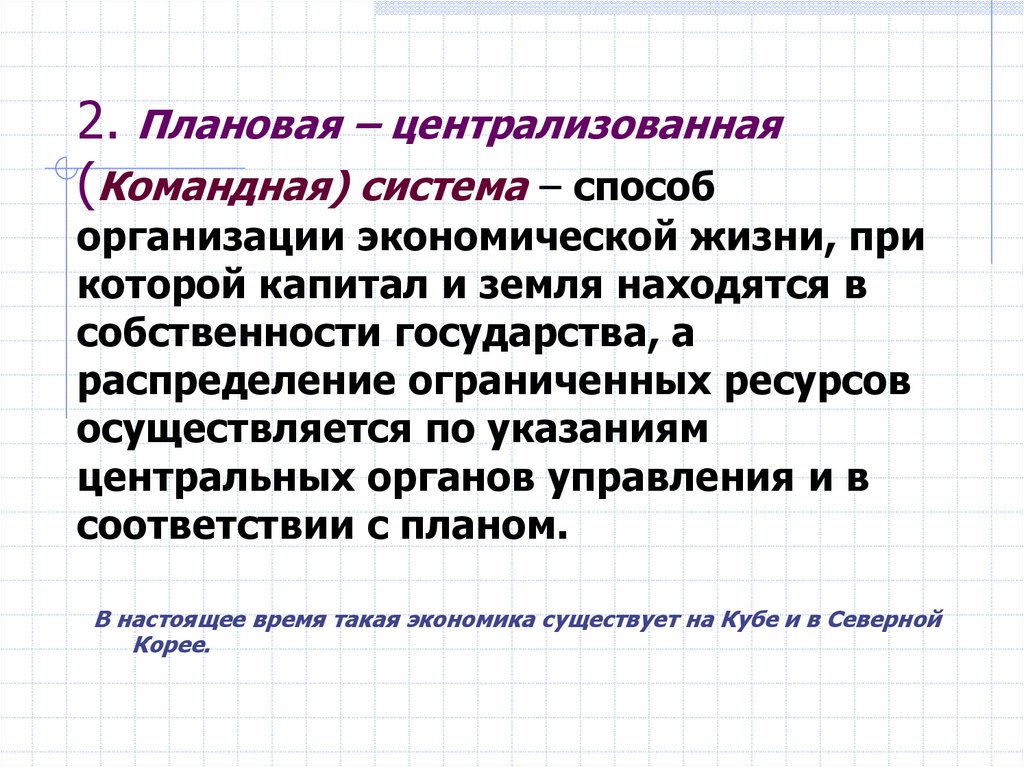 2. Плановая – централизованная (Командная) система – способ организации экономической жизни, при которой капитал и земля находятся в собственности государства, а распределение ограниченных ресурсов осуществляется по указаниям центральных органов управления и в соответствии с планом.

В настоящее время такая экономика существует на Кубе и в Северной Корее.